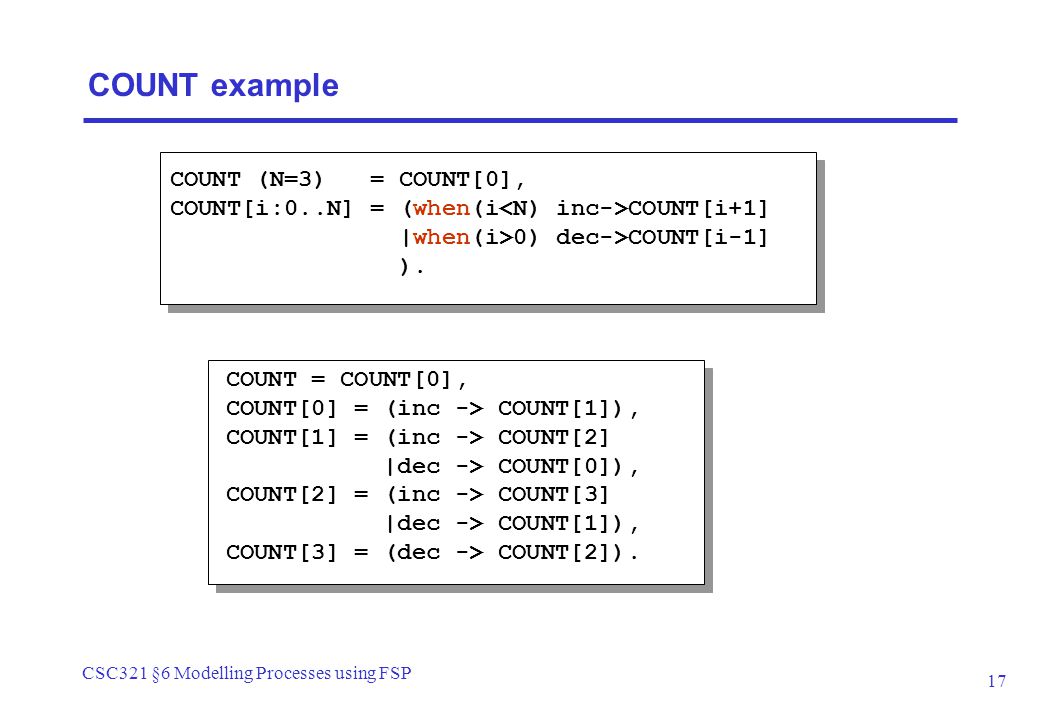 COUNT example

COUNT (N=3)   = COUNT[0],
COUNT[i:0..N] = (when(i<N) inc->COUNT[i+1]
               |when(i>0) dec->COUNT[i-1]
               ).

COUNT = COUNT[0],
COUNT[0] = (inc -> COUNT[1]),
COUNT[1] = (inc -> COUNT[2]
           |dec -> COUNT[0]),
COUNT[2] = (inc -> COUNT[3]
           |dec -> COUNT[1]),
COUNT[3] = (dec -> COUNT[2]).

CSC321 §6 Modelling Processes using FSP

17